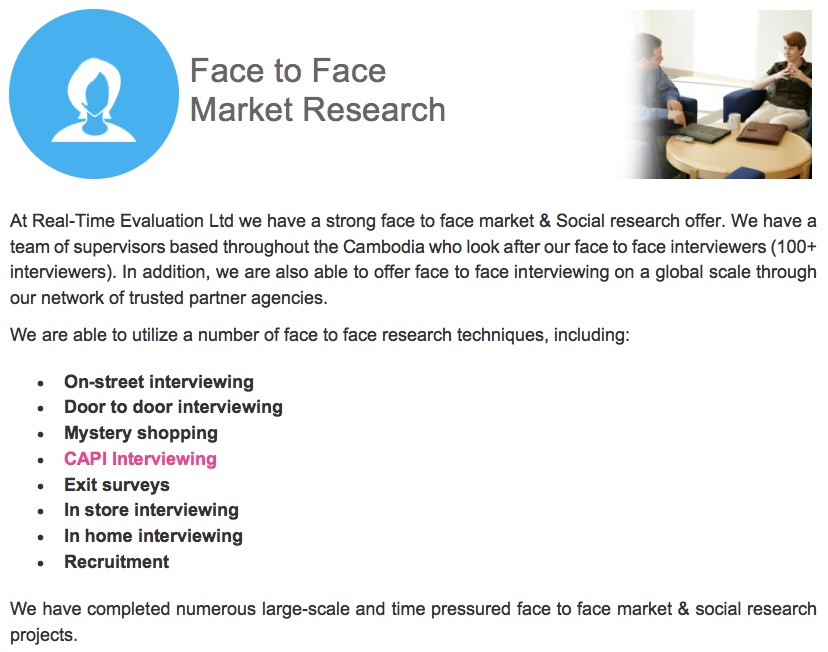 Face to Face
Market Research

At Real-Time Evaluation Ltd we have a strong face to face market & Social research offer. We have a team of supervisors based throughout the Cambodia who look after our face to face interviewers (100+ interviewers). In addition, we are also able to offer face to face interviewing on a global scale through our network of trusted partner agencies.

We are able to utilize a number of face to face research techniques, including:

- On-street interviewing
- Door to door interviewing
- Mystery shopping
- CAPI Interviewing
- Exit surveys
- In store interviewing
- In home interviewing
- Recruitment

We have completed numerous large-scale and time pressured face to face market & social research projects.